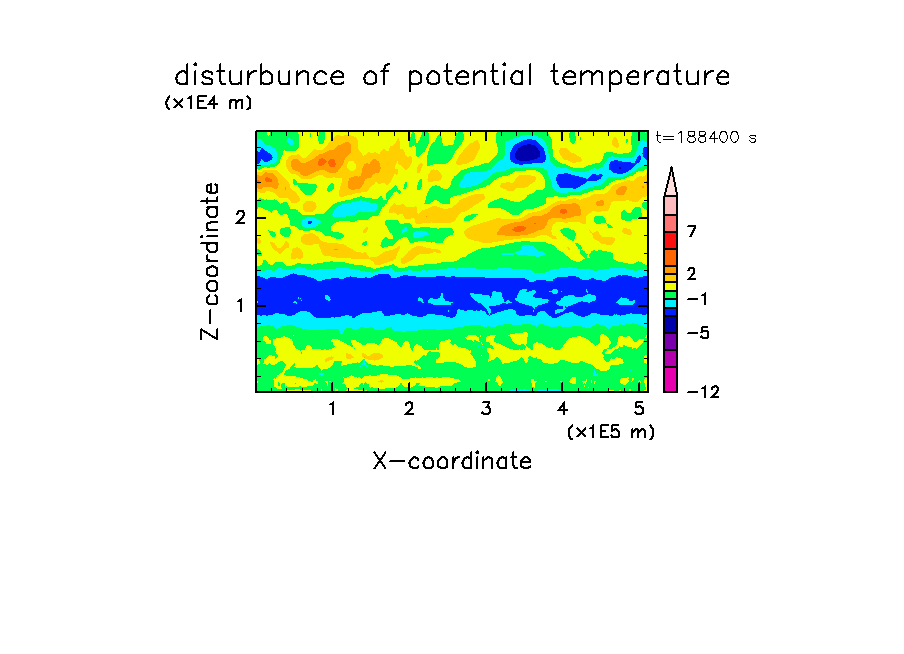 disturbunce of potential temperature

(x1E4 m)

t=188400 s

Z-coordinate

2

1

7

2

−1

−5

−12

1 2 3 4 5

(x1E5 m)

X-coordinate